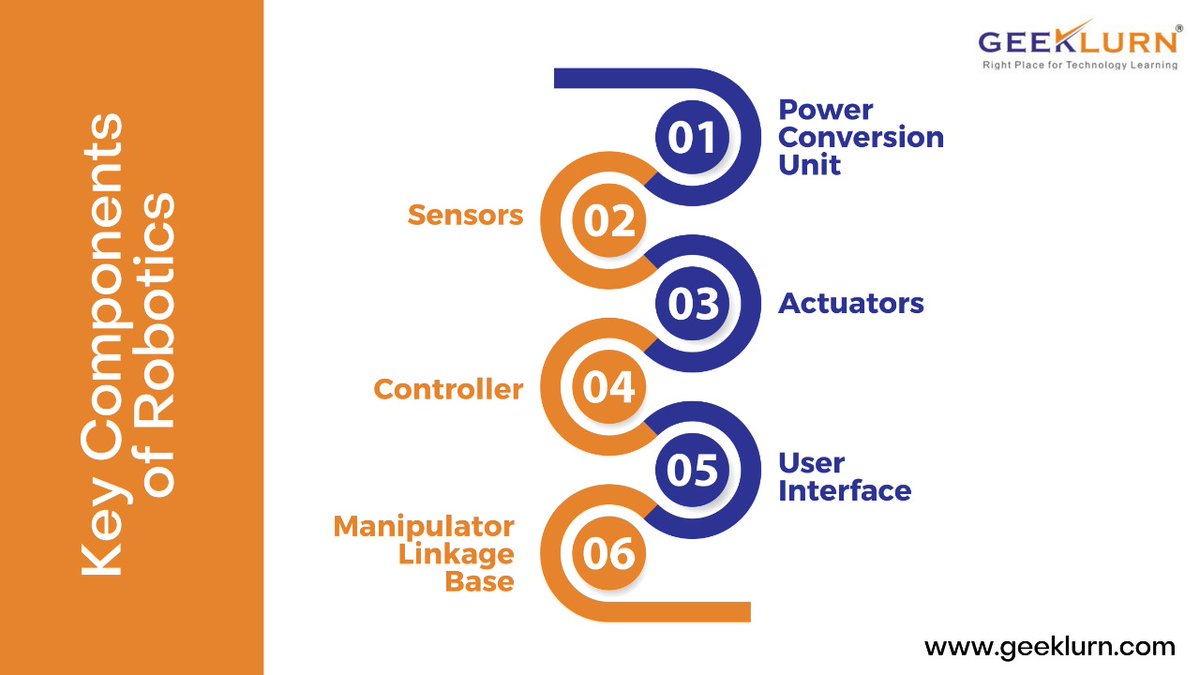 Key Components of Robotics

GEEKLURN®
Right Place for Technology Learning

01 Power Conversion Unit

02 Sensors

03 Actuators

04 Controller

05 User Interface

06 Manipulator Linkage Base

www.geeklurn.com